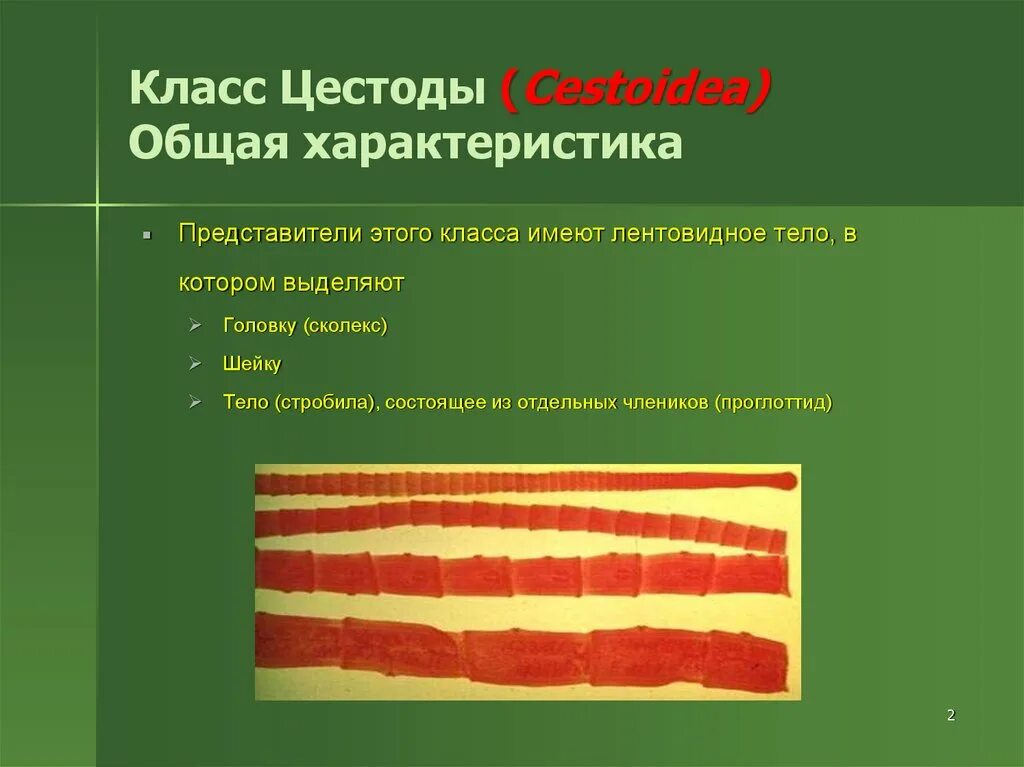 Класс Цестоды (Cestoidea)
Общая характеристика

Представители этого класса имеют лентовидное тело, в котором выделяют

Головку (сколекс)

Шейку

Тело (стробила), состоящее из отдельных члеников (проглоттид)

2